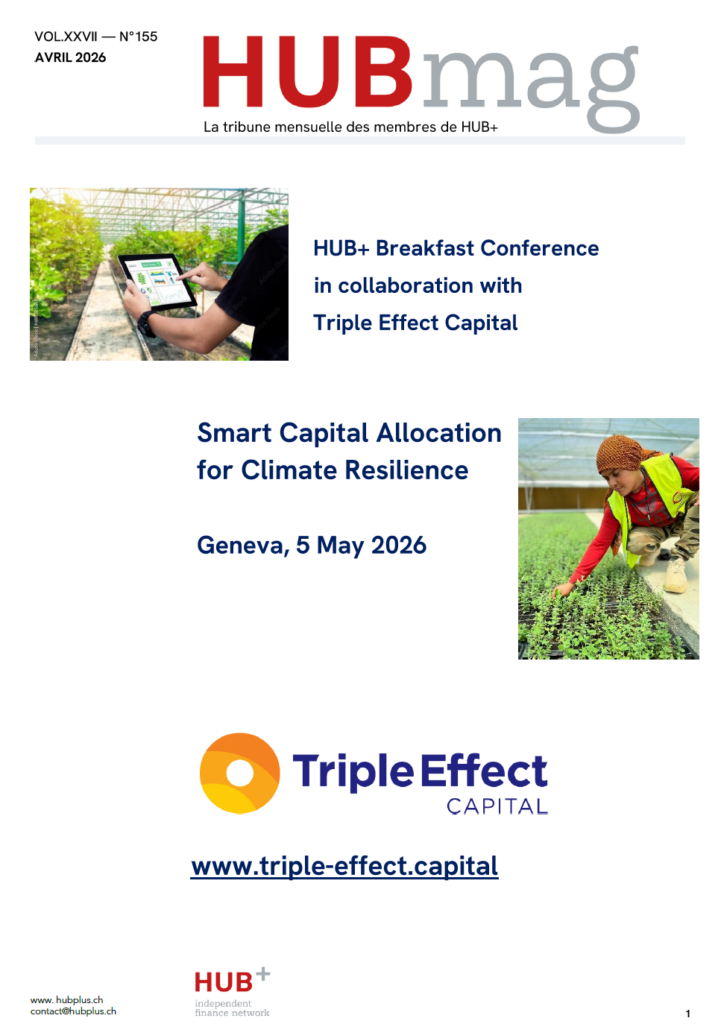 VOL.XXVII — N°155
AVRIL 2026

HUBmag

La tribune mensuelle des membres de HUB+

HUB+ Breakfast Conference in collaboration with Triple Effect Capital

Smart Capital Allocation for Climate Resilience

Geneva, 5 May 2026

Triple Effect CAPITAL

www.triple-effect.capital

www. hubplus.ch
contact@hubplus.ch

HUB+
independent finance network

1